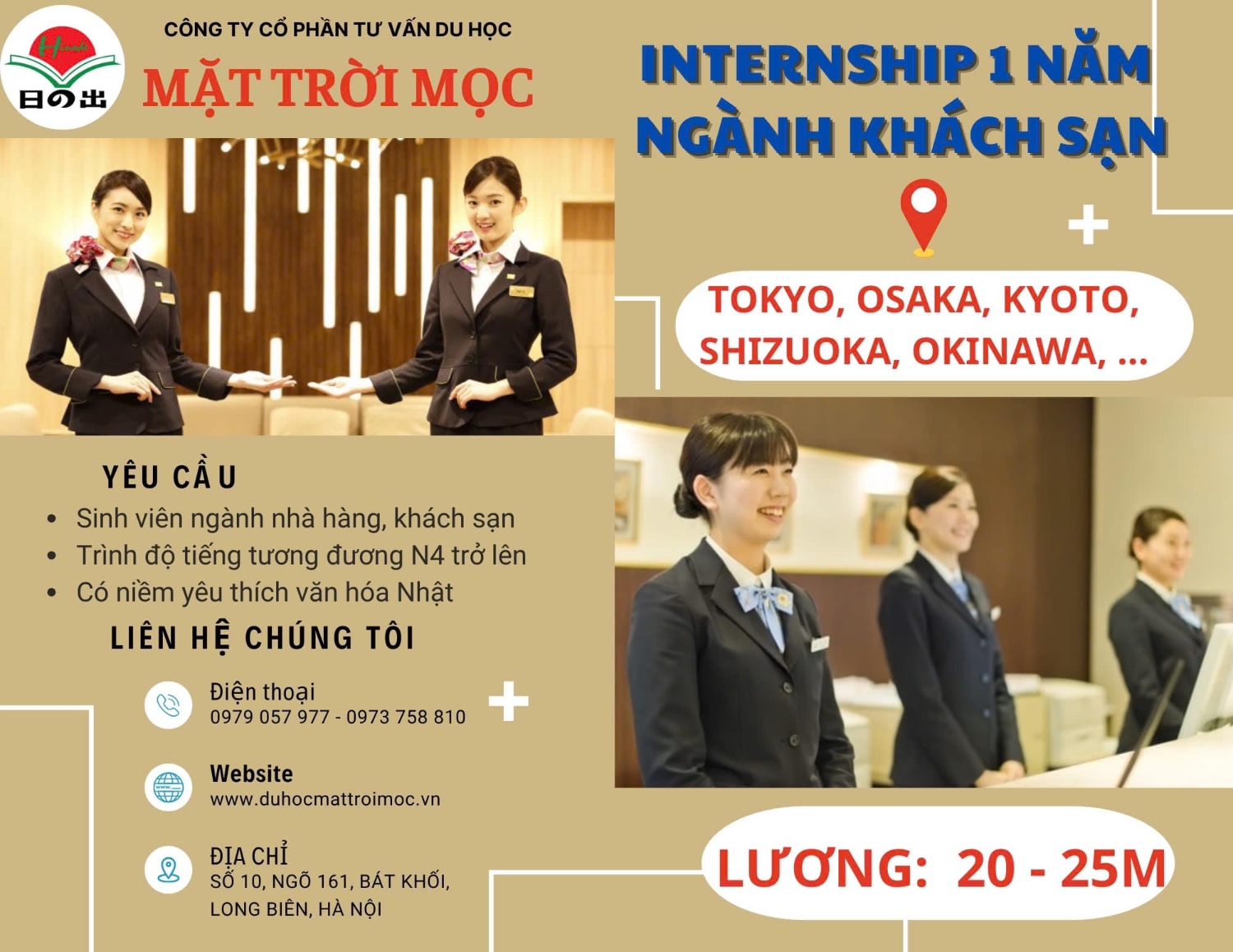 日の出

CÔNG TY CỔ PHẦN TƯ VẤN DU HỌC
MẶT TRỜI MỌC

INTERNSHIP 1 NĂM
NGÀNH KHÁCH SẠN

TOKYO, OSAKA, KYOTO,
SHIZUOKA, OKINAWA, ...

YÊU CẦU
• Sinh viên ngành nhà hàng, khách sạn
• Trình độ tiếng tương đương N4 trở lên
• Có niềm yêu thích văn hóa Nhật

LIÊN HỆ CHÚNG TÔI

Điện thoại
0979 057 977 - 0973 758 810

Website
www.duhocmattroimoc.vn

ĐỊA CHỈ
SỐ 10, NGÕ 161, BÁT KHỐI,
LONG BIÊN, HÀ NỘI

LƯƠNG: 20 - 25M